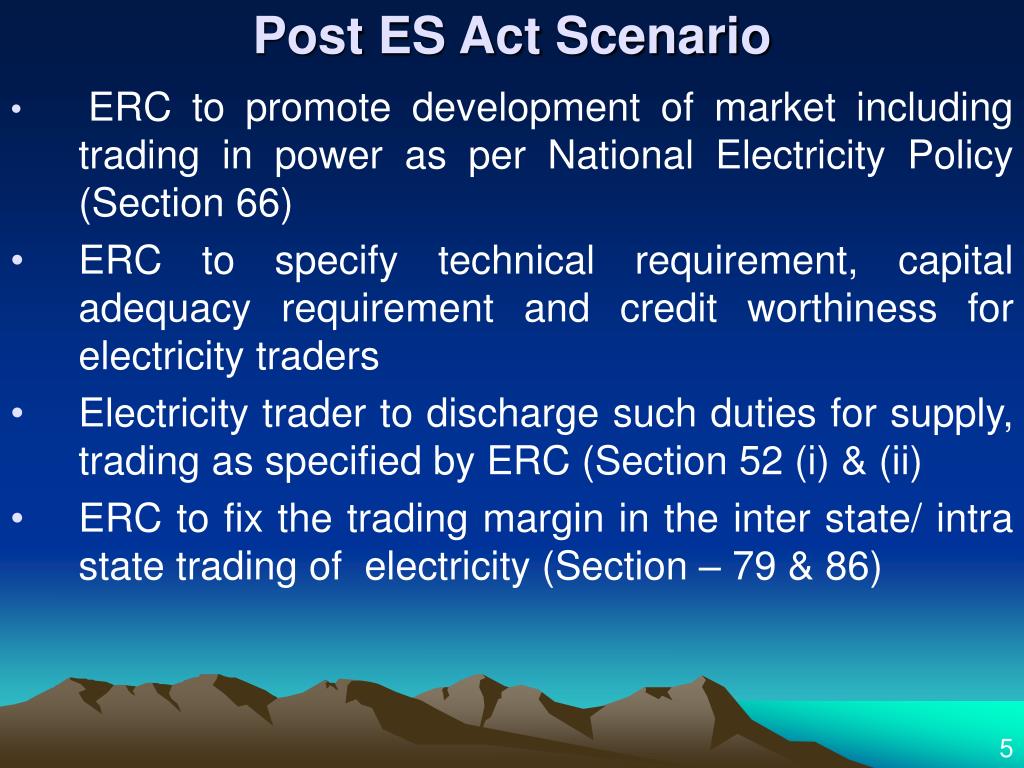 Post ES Act Scenario

• ERC to promote development of market including trading in power as per National Electricity Policy (Section 66)

• ERC to specify technical requirement, capital adequacy requirement and credit worthiness for electricity traders

• Electricity trader to discharge such duties for supply, trading as specified by ERC (Section 52 (i) & (ii)

• ERC to fix the trading margin in the inter state/ intra state trading of electricity (Section – 79 & 86)

5